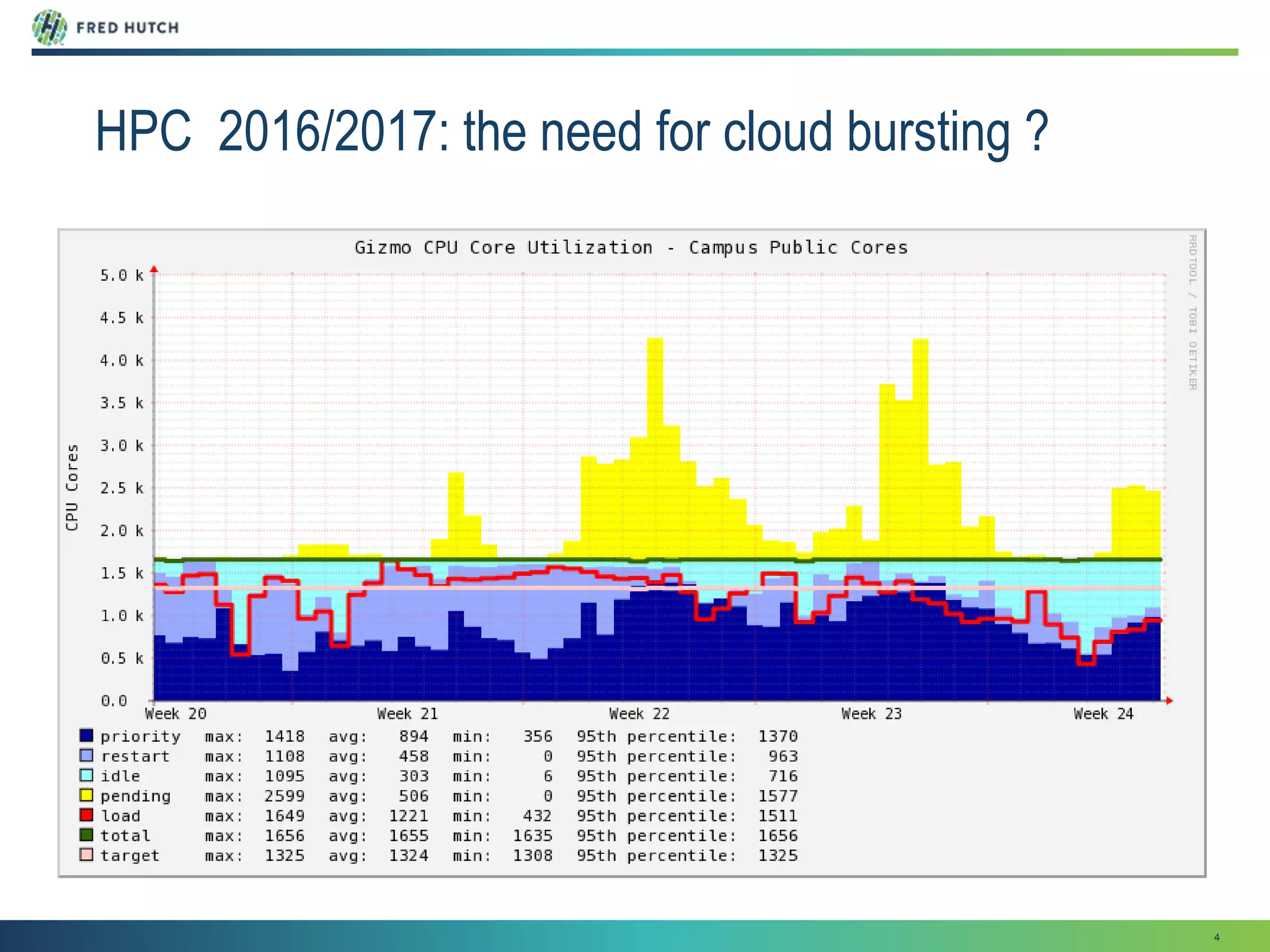 FRED HUTCH

HPC 2016/2017: the need for cloud bursting ?

Gizmo CPU Core Utilization - Campus Public Cores

RRDTOOL / TOBI OETIKER

CPU Cores

5.0 k
4.5 k
4.0 k
3.5 k
3.0 k
2.5 k
2.0 k
1.5 k
1.0 k
0.5 k
0.0

Week 20 Week 21 Week 22 Week 23 Week 24

| | | | | | | | | |
|---|---|---|---|---|---|---|---|---|
| priority | max: | 1418 | avg: | 894 | min: | 356 | 95th percentile: | 1370 |
| restart | max: | 1108 | avg: | 458 | min: | 0 | 95th percentile: | 963 |
| idle | max: | 1095 | avg: | 303 | min: | 6 | 95th percentile: | 716 |
| pending | max: | 2599 | avg: | 506 | min: | 0 | 95th percentile: | 1577 |
| load | max: | 1649 | avg: | 1221 | min: | 432 | 95th percentile: | 1511 |
| total | max: | 1656 | avg: | 1655 | min: | 1635 | 95th percentile: | 1656 |
| target | max: | 1325 | avg: | 1324 | min: | 1308 | 95th percentile: | 1325 |

4